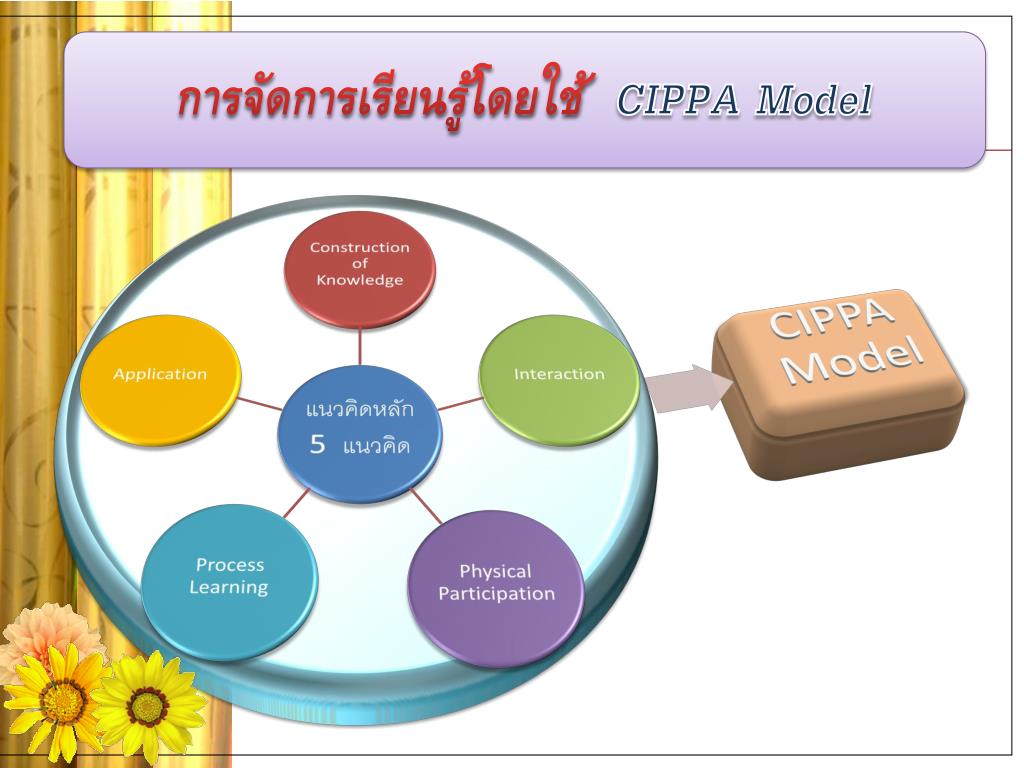 การจัดการเรียนรู้โดยใช้ CIPPA Model

Construction of Knowledge

Application

Interaction

แนวคิดหลัก 5 แนวคิด

Process Learning

Physical Participation

CIPPA Model